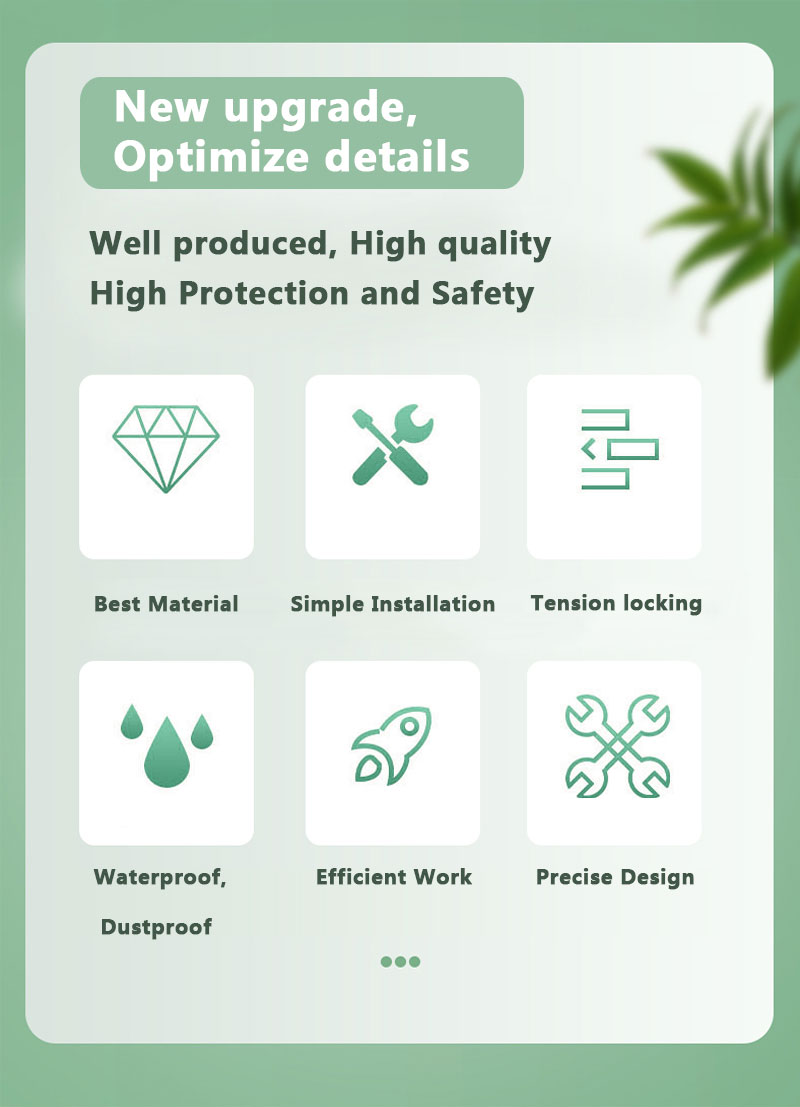 New upgrade, Optimize details

Well produced, High quality
High Protection and Safety

Best Material

Simple Installation

Tension locking

Waterproof, Dustproof

Efficient Work

Precise Design